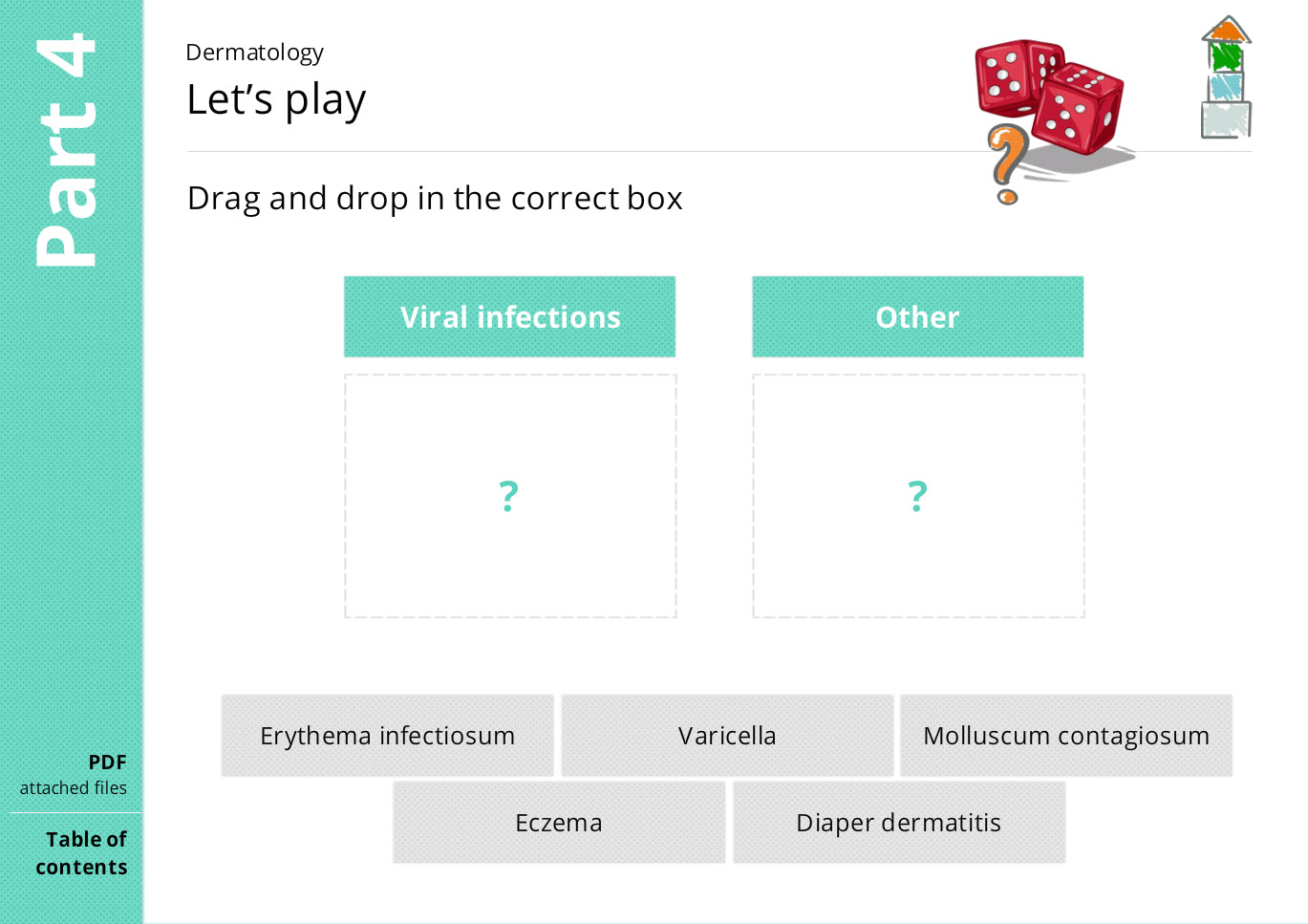 Part 4

Dermatology

Let's play

Drag and drop in the correct box

Viral infections

?

Other

?

Erythema infectiosum

Varicella

Molluscum contagiosum

Eczema

Diaper dermatitis

PDF
attached files

Table of contents